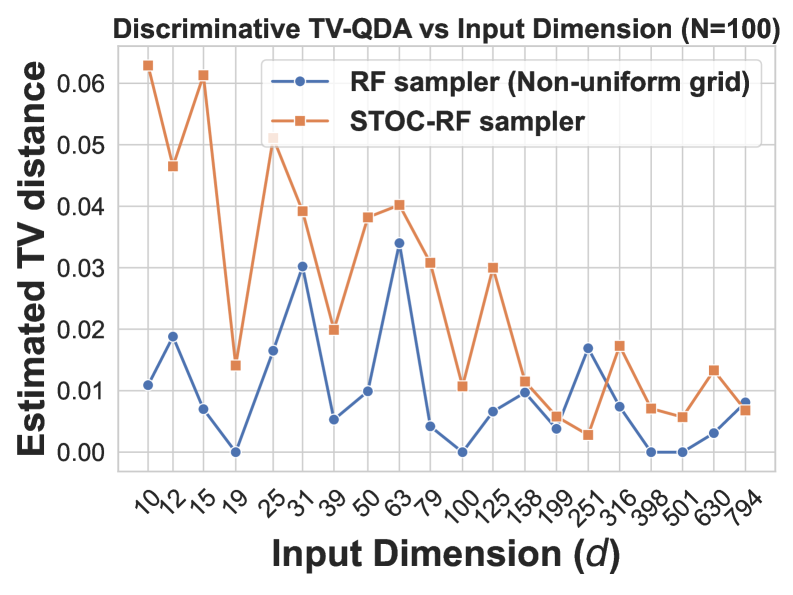 Discriminative TV-QDA vs Input Dimension (N=100)

RF sampler (Non-uniform grid)
STOC-RF sampler

Estimated TV distance

0.06
0.05
0.04
0.03
0.02
0.01
0.00

10 12 15 19 25 31 39 50 63 79 100 125 158 199 251 316 398 501 630 794

Input Dimension ($d$)